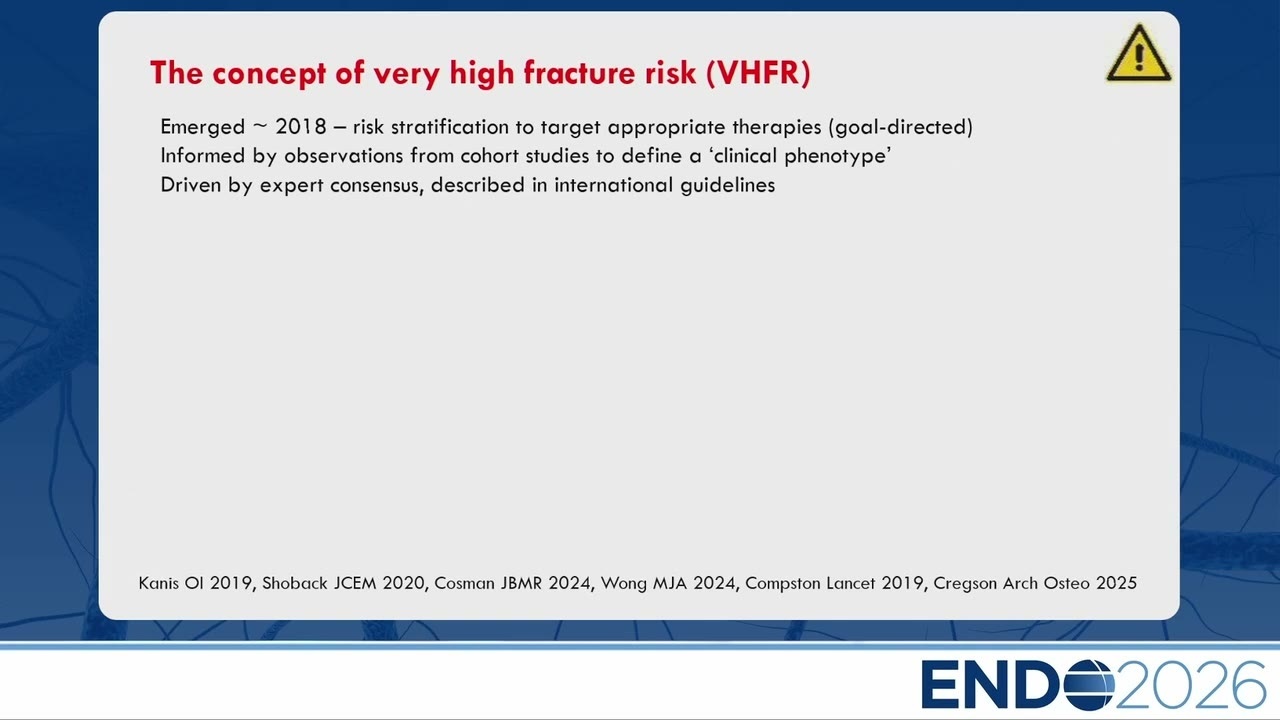 The concept of very high fracture risk (VHFR)

Emerged ~ 2018 – risk stratification to target appropriate therapies (goal-directed)
Informed by observations from cohort studies to define a 'clinical phenotype'
Driven by expert consensus, described in international guidelines

Kanis OI 2019, Shoback JCEM 2020, Cosman JBMR 2024, Wong MJA 2024, Compston Lancet 2019, Cregson Arch Osteo 2025

ENDO2026